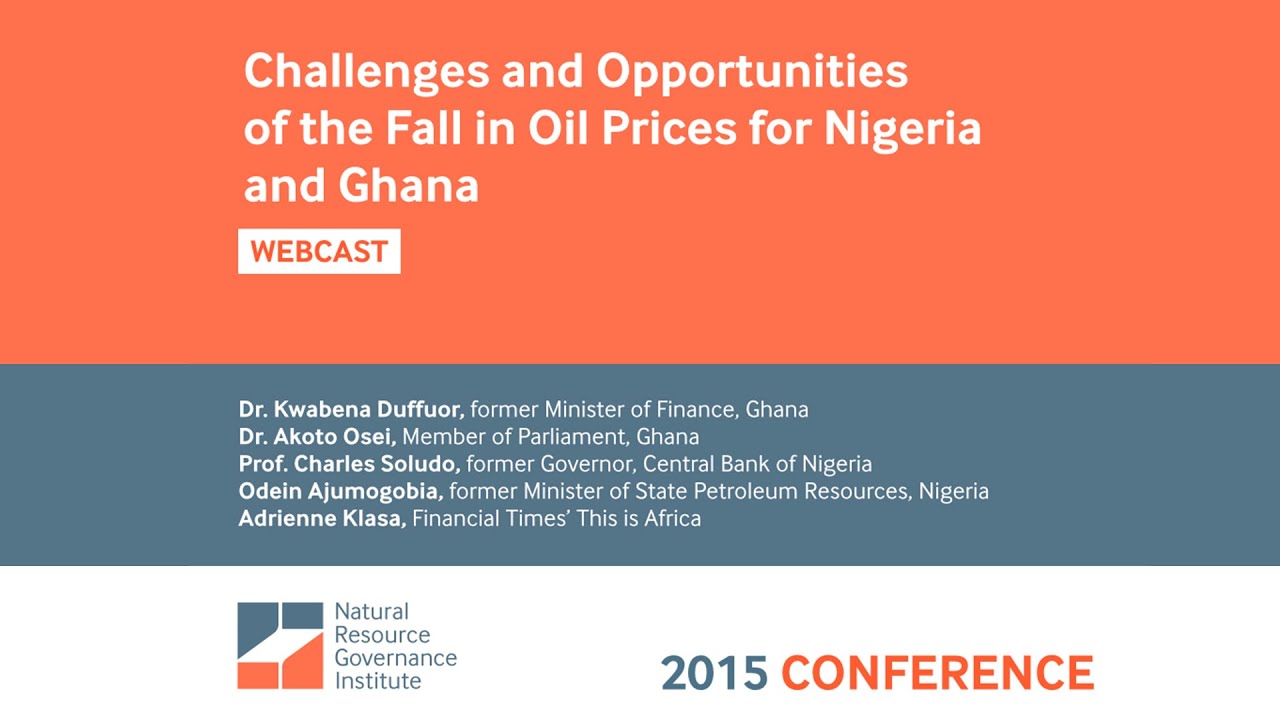 Challenges and Opportunities of the Fall in Oil Prices for Nigeria and Ghana

WEBCAST

Dr. Kwabena Duffuor, former Minister of Finance, Ghana
Dr. Akoto Osei, Member of Parliament, Ghana
Prof. Charles Soludo, former Governor, Central Bank of Nigeria
Odein Ajumogobia, former Minister of State Petroleum Resources, Nigeria
Adrienne Klasa, Financial Times' This is Africa

Natural Resource Governance Institute

2015 CONFERENCE